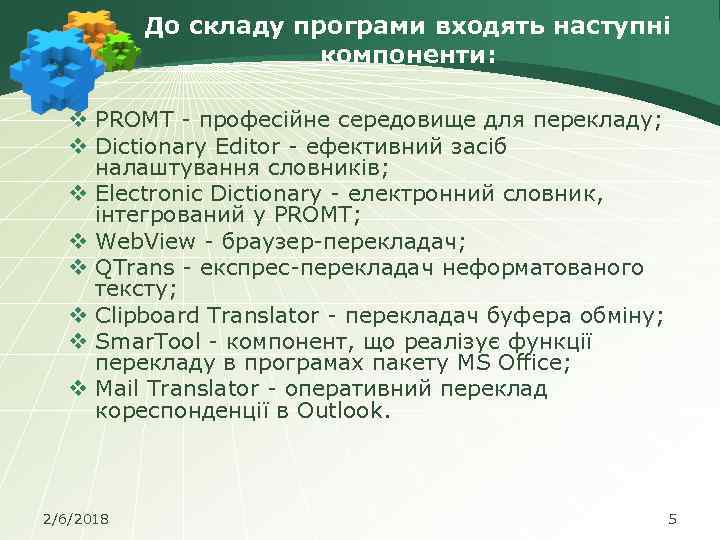 До складу програми входять наступні компоненти:

❖ PROMT - професійне середовище для перекладу;
❖ Dictionary Editor - ефективний засіб налаштування словників;
❖ Electronic Dictionary - електронний словник, інтегрований у PROMT;
❖ WebView - браузер-перекладач;
❖ QTrans - експрес-перекладач неформатованого тексту;
❖ Clipboard Translator - перекладач буфера обміну;
❖ SmarTool - компонент, що реалізує функції перекладу в програмах пакету MS Office;
❖ Mail Translator - оперативний переклад кореспонденції в Outlook.

2/6/2018

5